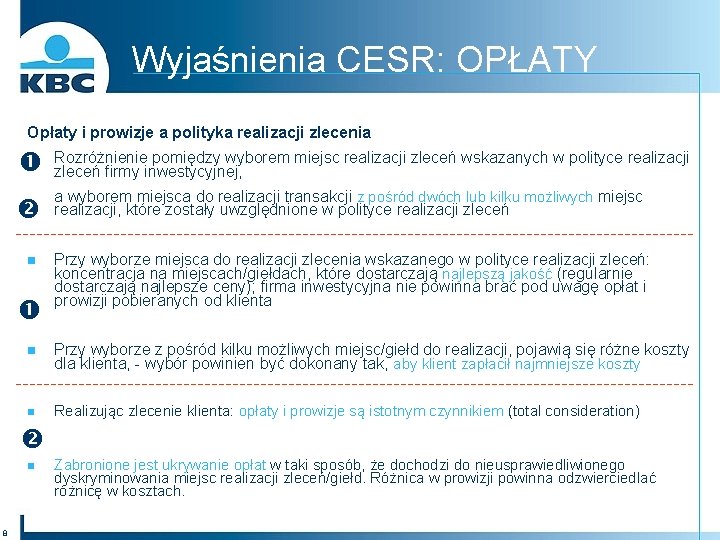 KBC

Wyjaśnienia CESR: OPŁATY

Opłaty i prowizje a polityka realizacji zlecenia

1 Rozróżnienie pomiędzy wyborem miejsc realizacji zleceń wskazanych w polityce realizacji zleceń firmy inwestycyjnej,

2 a wyborem miejsca do realizacji transakcji z pośród dwóch lub kilku możliwych miejsc realizacji, które zostały uwzględnione w polityce realizacji zleceń

Przy wyborze miejsca do realizacji zlecenia wskazanego w polityce realizacji zleceń: koncentracja na miejscach/giełdach, które dostarczają najlepszą jakość (regularnie dostarczają najlepsze ceny); firma inwestycyjna nie powinna brać pod uwagę opłat i prowizji pobieranych od klienta

1

Przy wyborze z pośród kilku możliwych miejsc/giełd do realizacji, pojawią się różne koszty dla klienta, - wybór powinien być dokonany tak, aby klient zapłacił najmniejsze koszty

Realizując zlecenie klienta: opłaty i prowizje są istotnym czynnikiem (total consideration)

2

Zabronione jest ukrywanie opłat w taki sposób, że dochodzi do nieusprawiedliwionego dyskryminowania miejsc realizacji zleceń/giełd. Różnica w prowizji powinna odzwierciedlać różnicę w kosztach.

8